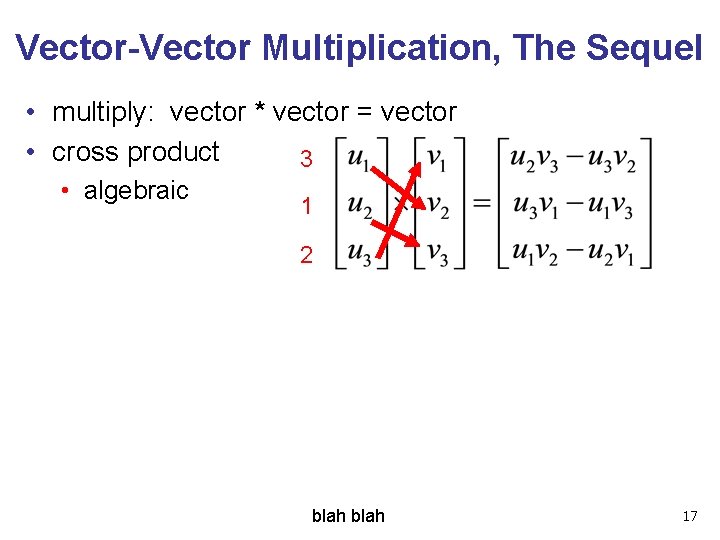 Vector-Vector Multiplication, The Sequel

• multiply: vector * vector = vector
• cross product
  • algebraic

3
1
2

$\begin{bmatrix} u_1 \\ u_2 \\ u_3 \end{bmatrix} \times \begin{bmatrix} v_1 \\ v_2 \\ v_3 \end{bmatrix} = \begin{bmatrix} u_2v_3 - u_3v_2 \\ u_3v_1 - u_1v_3 \\ u_1v_2 - u_2v_1 \end{bmatrix}$

blah blah

17